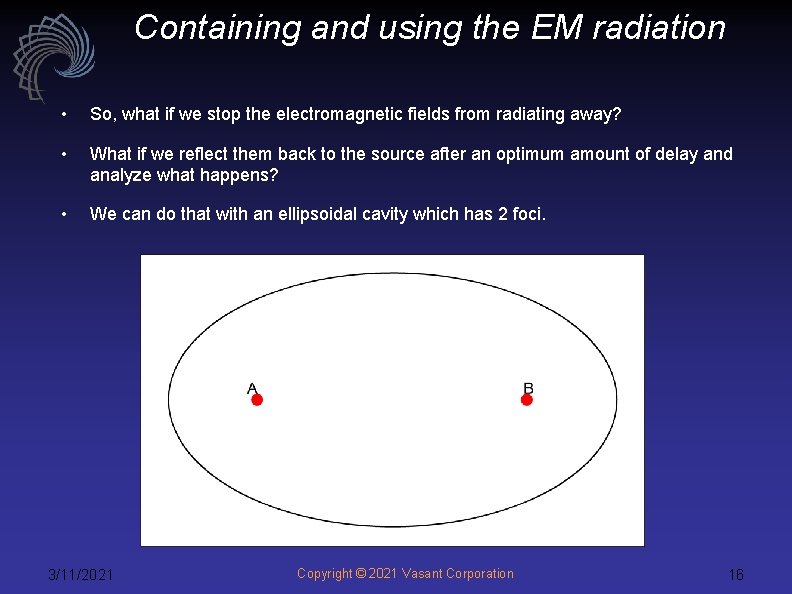 Containing and using the EM radiation

• So, what if we stop the electromagnetic fields from radiating away?

• What if we reflect them back to the source after an optimum amount of delay and analyze what happens?

• We can do that with an ellipsoidal cavity which has 2 foci.

A

B

3/11/2021

Copyright © 2021 Vasant Corporation

16